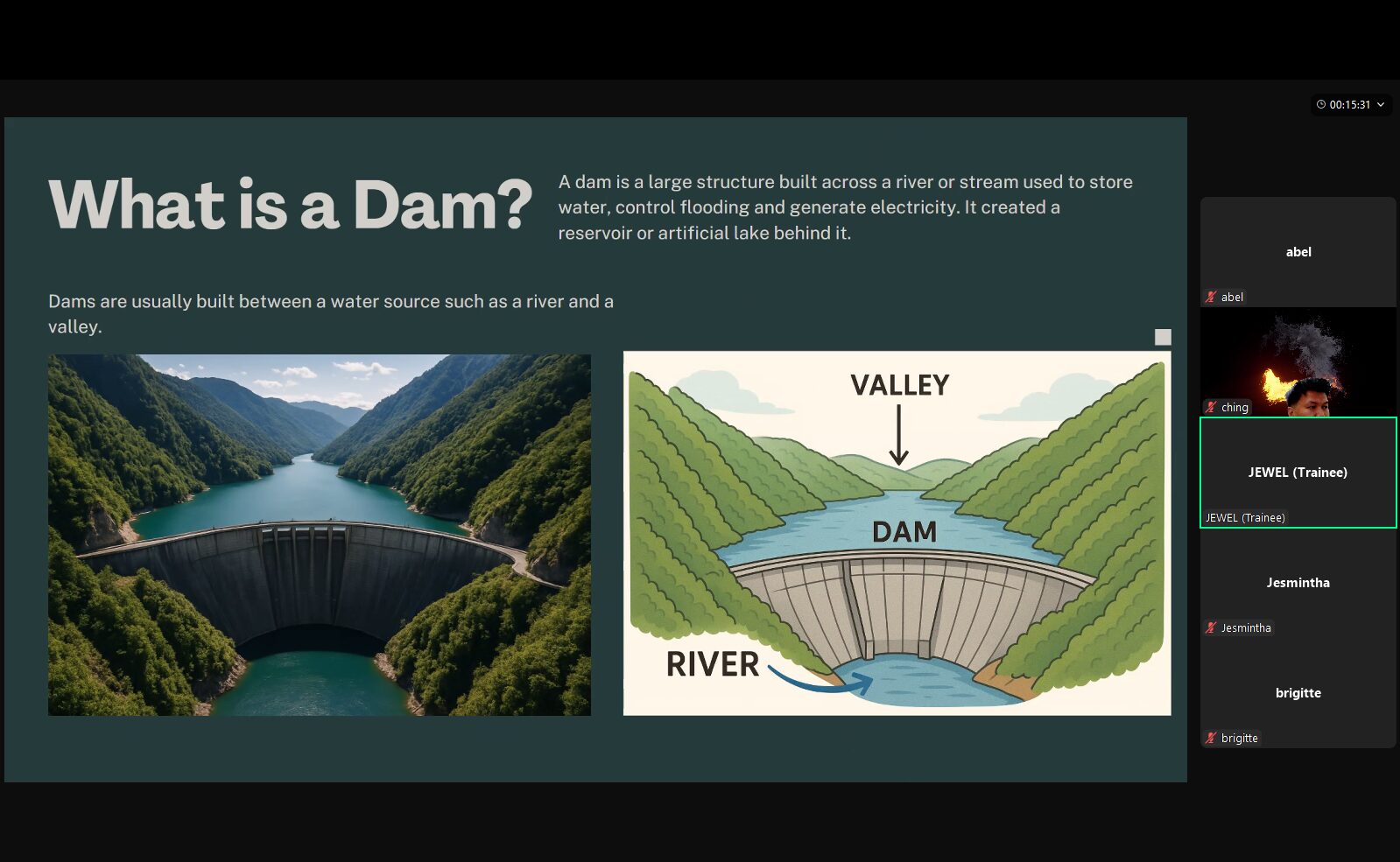 00:15:31

What is a Dam?

A dam is a large structure built across a river or stream used to store water, control flooding and generate electricity. It created a reservoir or artificial lake behind it.

Dams are usually built between a water source such as a river and a valley.

VALLEY
DAM
RIVER

abel
abel
ching
JEWEL (Trainee)
JEWEL (Trainee)
Jesmintha
Jesmintha
brigitte
brigitte